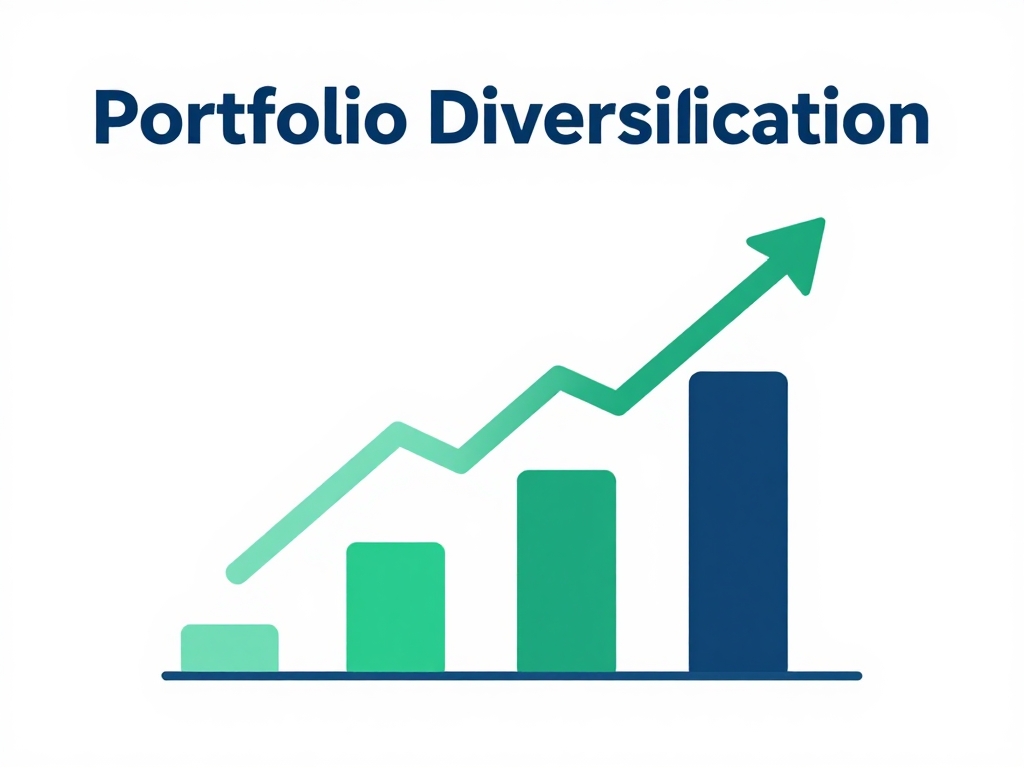 Portfolio Diversilication